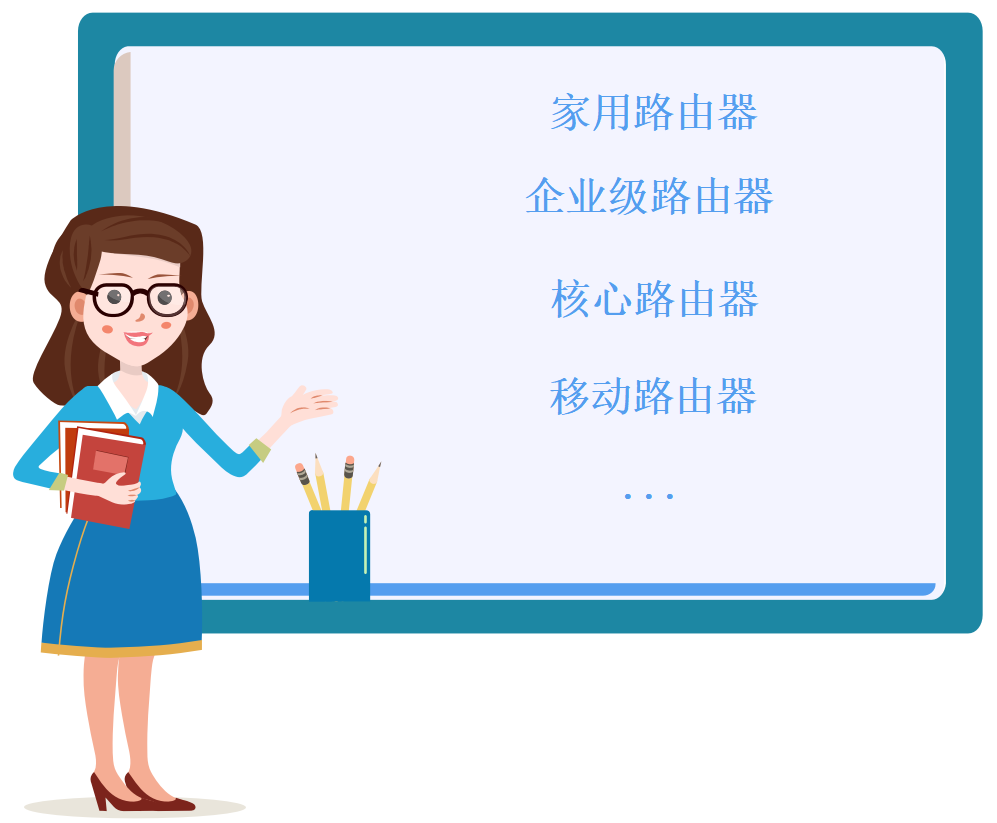 家用路由器

企业级路由器

核心路由器

移动路由器

...